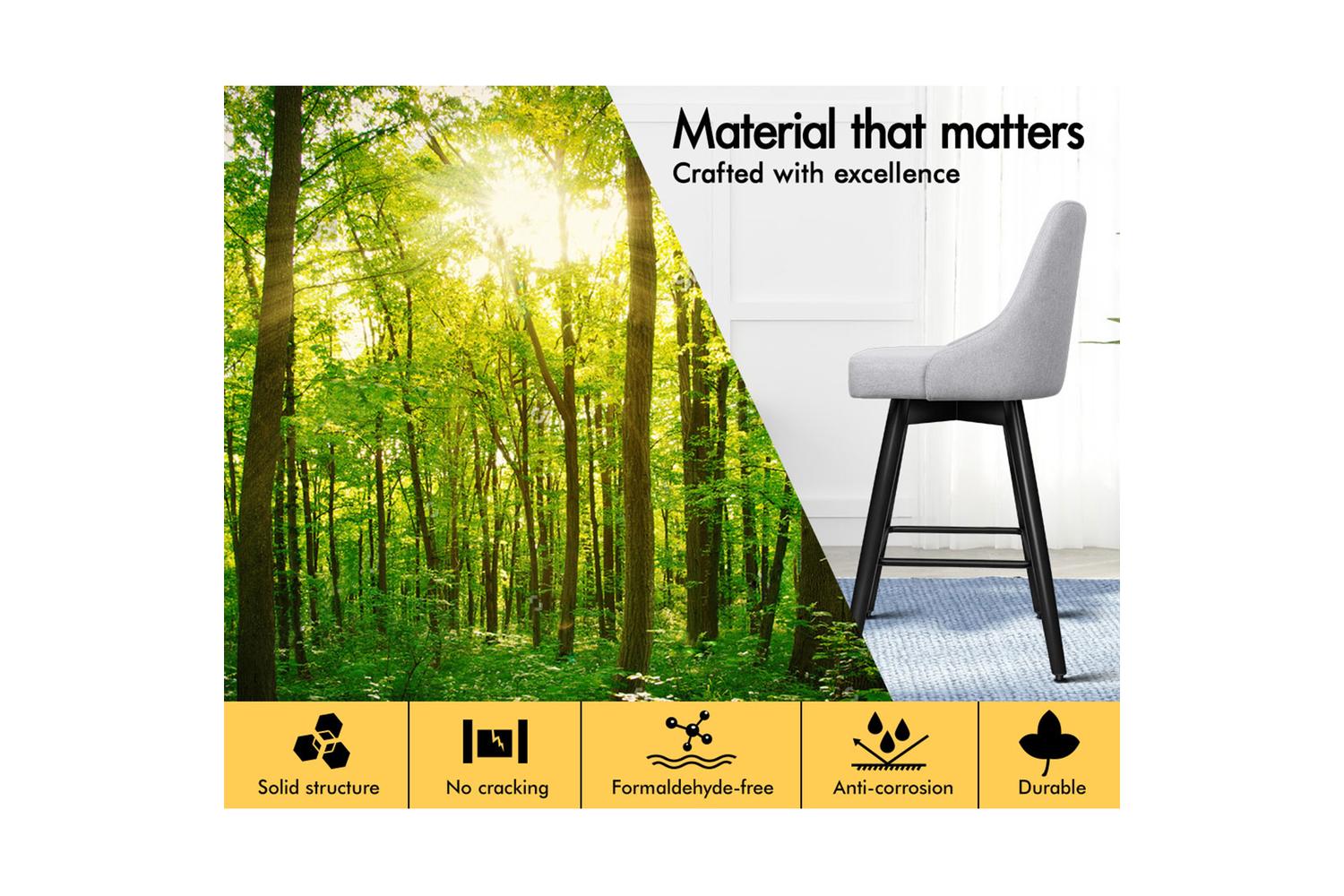 Material that matters
Crafted with excellence

Solid structure
No cracking
Formaldehyde-free
Anti-corrosion
Durable